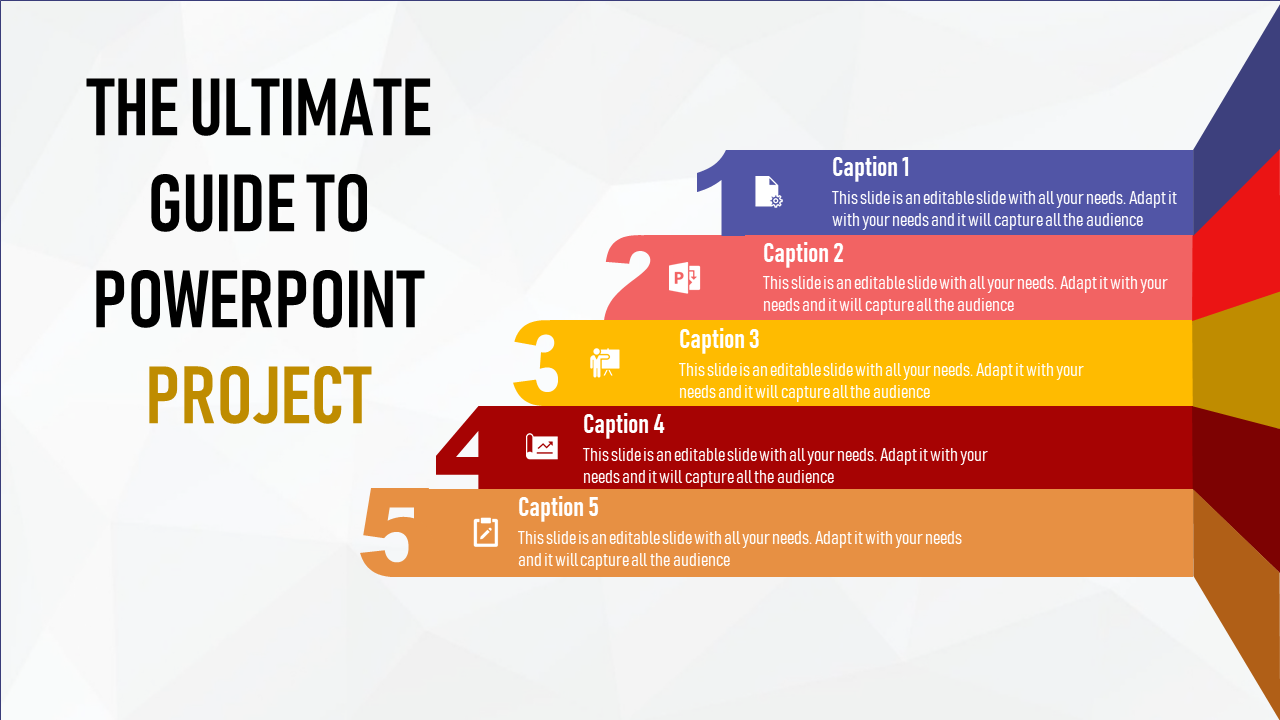 THE ULTIMATE GUIDE TO POWERPOINT PROJECT

1

Caption 1

This slide is an editable slide with all your needs. Adapt it with your needs and it will capture all the audience

2

Caption 2

This slide is an editable slide with all your needs. Adapt it with your needs and it will capture all the audience

3

Caption 3

This slide is an editable slide with all your needs. Adapt it with your needs and it will capture all the audience

4

Caption 4

This slide is an editable slide with all your needs. Adapt it with your needs and it will capture all the audience

5

Caption 5

This slide is an editable slide with all your needs. Adapt it with your needs and it will capture all the audience